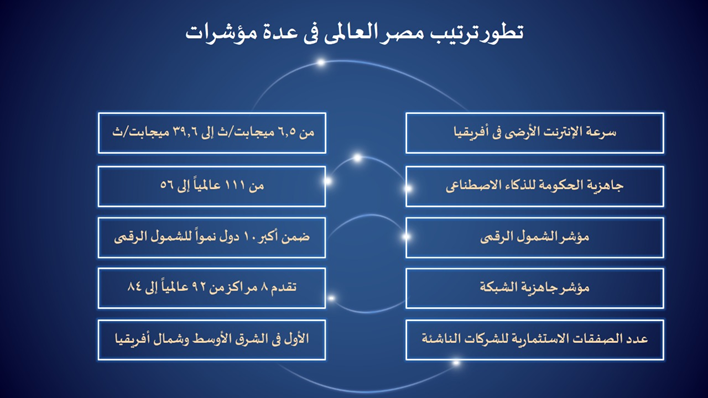 تطور ترتيب مصر العالمى فى عدة مؤشرات

سرعة الإنترنت الأرضى فى أفريقيا

من ٦,٥ ميجابت/ث إلى ٣٩,٦ ميجابت/ث

جاهزية الحكومة للذكاء الاصطناعى

من ١١١ عالمياً إلى ٥٦

مؤشر الشمول الرقمى

ضمن أكبر ١٠ دول نمواً للشمول الرقمى

مؤشر جاهزية الشبكة

تقدم ٨ مراكز من ٩٢ عالمياً إلى ٨٤

عدد الصفقات الاستثمارية للشركات الناشئة

الأول فى الشرق الأوسط وشمال أفريقيا